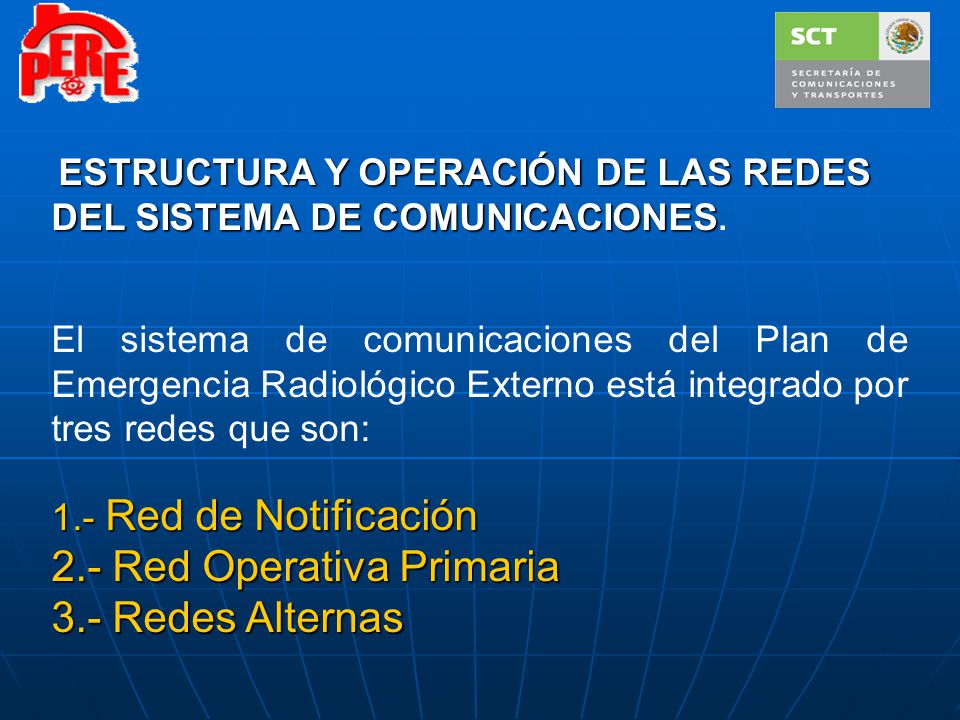 PERE

SCT
SECRETARÍA DE COMUNICACIONES Y TRANSPORTES

ESTRUCTURA Y OPERACIÓN DE LAS REDES DEL SISTEMA DE COMUNICACIONES.

El sistema de comunicaciones del Plan de Emergencia Radiológico Externo está integrado por tres redes que son:

1.- Red de Notificación
2.- Red Operativa Primaria
3.- Redes Alternas